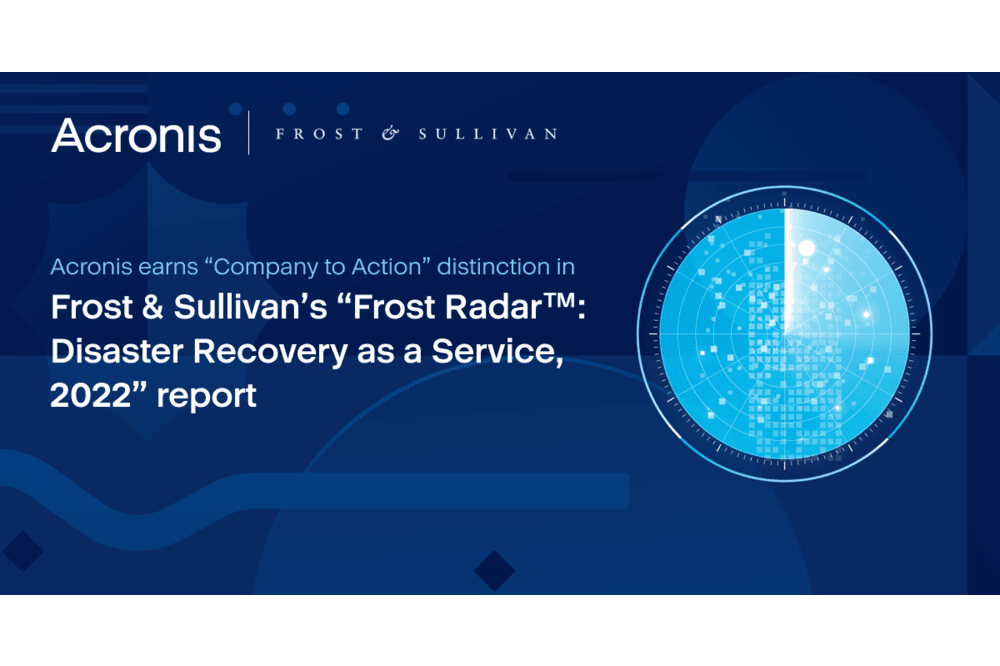 Acronis | FROST & SULLIVAN

Acronis earns “Company to Action” distinction in

Frost & Sullivan’s “Frost Radar™: Disaster Recovery as a Service, 2022” report